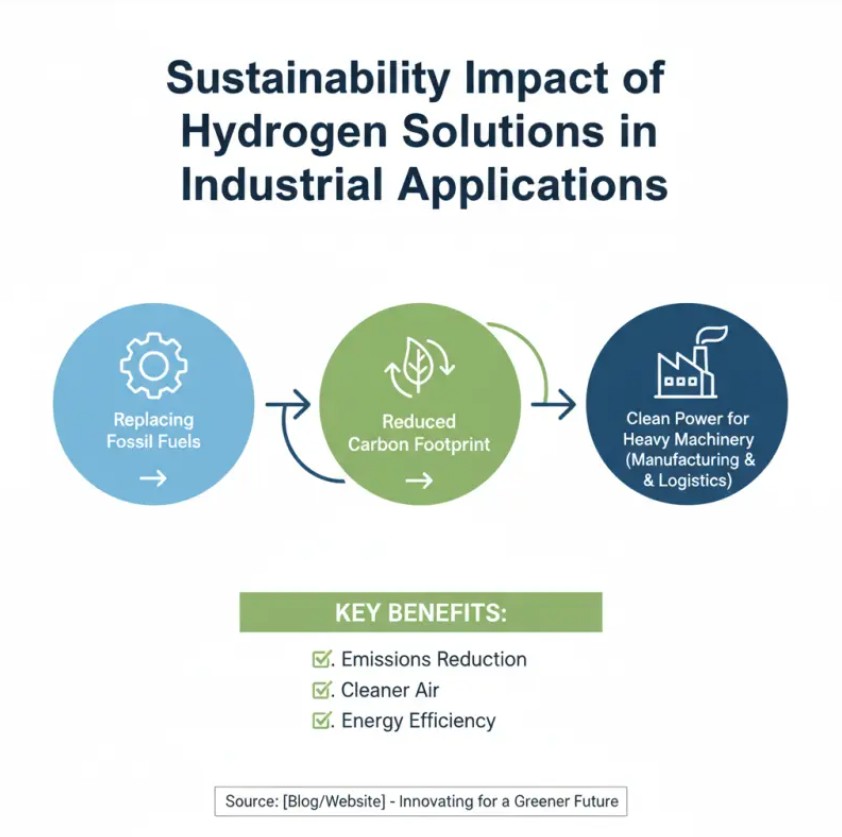 Sustainability Impact of Hydrogen Solutions in Industrial Applications

Replacing Fossil Fuels
→

Reduced Carbon Footprint
→

Clean Power for Heavy Machinery (Manufacturing & & Logistics)

KEY BENEFITS:

☑. Emissions Reduction
☑. Cleaner Air
☑. Energy Efficiency

Source: [Blog/Website] - Innovating for a Greener Future